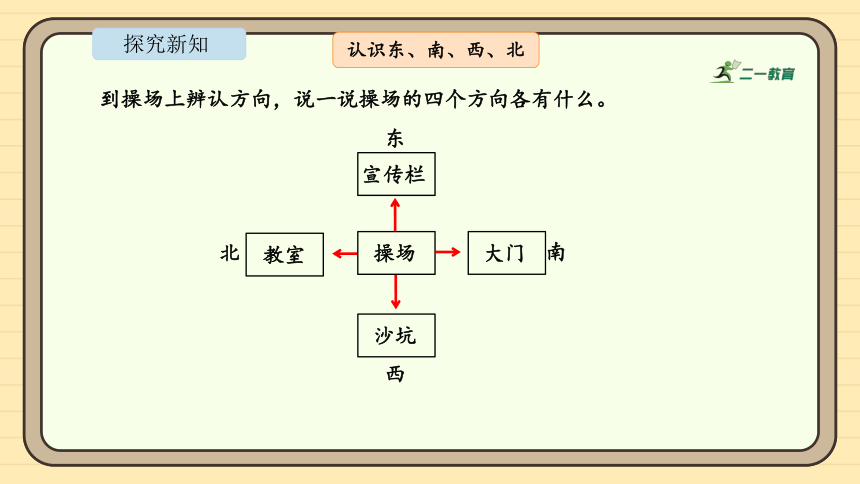 探究新知

认识东、南、西、北

二一教育

到操场上辨认方向，说一说操场的四个方向各有什么。

东

宣传栏

北 教室 操场 大门 南

沙坑

西